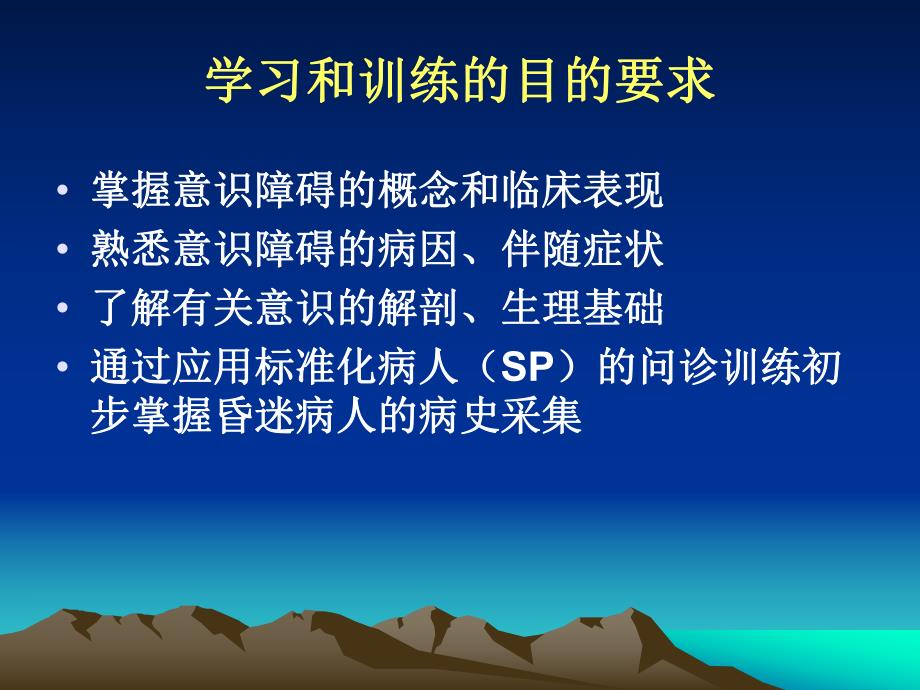 学习和训练的目的要求

• 掌握意识障碍的概念和临床表现
• 熟悉意识障碍的病因、伴随症状
• 了解有关意识的解剖、生理基础
• 通过应用标准化病人（SP）的问诊训练初步掌握昏迷病人的病史采集